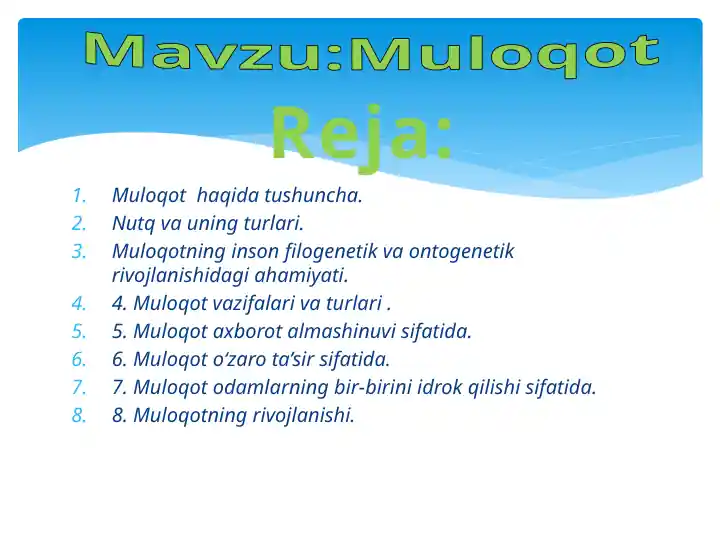 Mavzu:Muloqot

Reja:

1. Muloqot haqida tushuncha.
2. Nutq va uning turlari.
3. Muloqotning inson filogenetik va ontogenetik rivojlanishidagi ahamiyati.
4. 4. Muloqot vazifalari va turlari .
5. 5. Muloqot axborot almashinuvi sifatida.
6. 6. Muloqot o‘zaro ta’sir sifatida.
7. 7. Muloqot odamlarning bir-birini idrok qilishi sifatida.
8. 8. Muloqotning rivojlanishi.